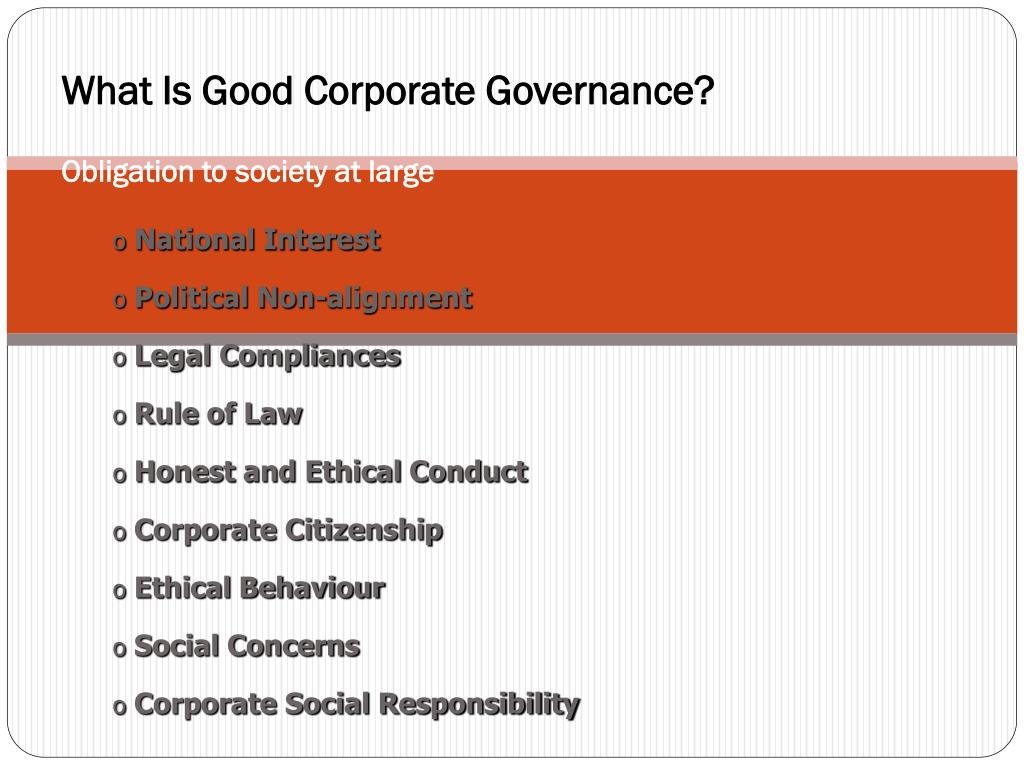 What Is Good Corporate Governance?

Obligation to society at large

o National Interest

o Political Non-alignment

o Legal Compliances

o Rule of Law

o Honest and Ethical Conduct

o Corporate Citizenship

o Ethical Behaviour

o Social Concerns

o Corporate Social Responsibility